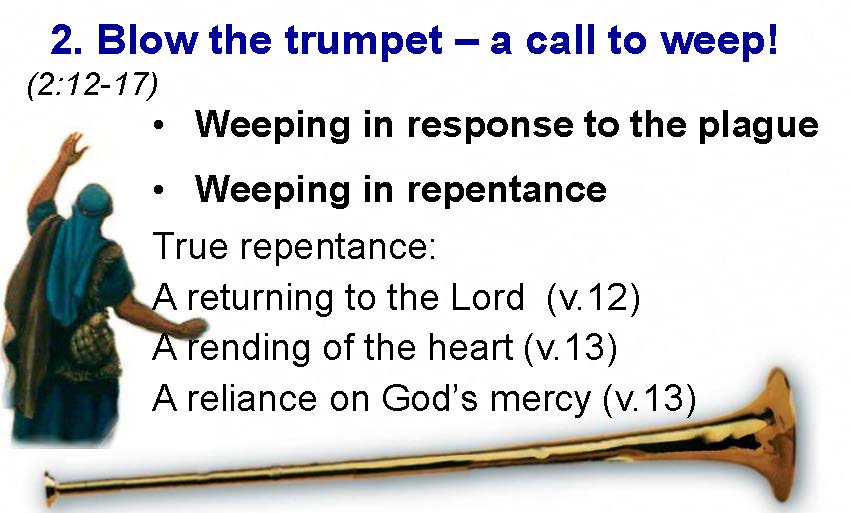 2. Blow the trumpet – a call to weep!

(2:12-17)

• Weeping in response to the plague

• Weeping in repentance

True repentance:
A returning to the Lord (v.12)
A rending of the heart (v.13)
A reliance on God's mercy (v.13)